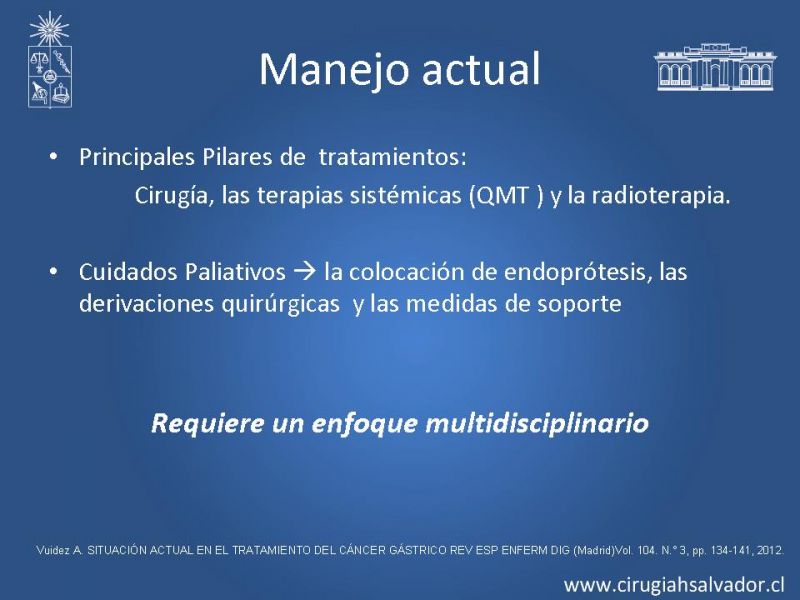 Manejo actual

• Principales Pilares de tratamientos:
Cirugía, las terapias sistémicas (QMT ) y la radioterapia.

• Cuidados Paliativos → la colocación de endoprótesis, las derivaciones quirúrgicas y las medidas de soporte

Requiere un enfoque multidisciplinario

Vuidez A. SITUACIÓN ACTUAL EN EL TRATAMIENTO DEL CÁNCER GÁSTRICO REV ESP ENFERM DIG (Madrid)Vol. 104. N.° 3, pp. 134-141, 2012.

www.cirugiahsalvador.cl